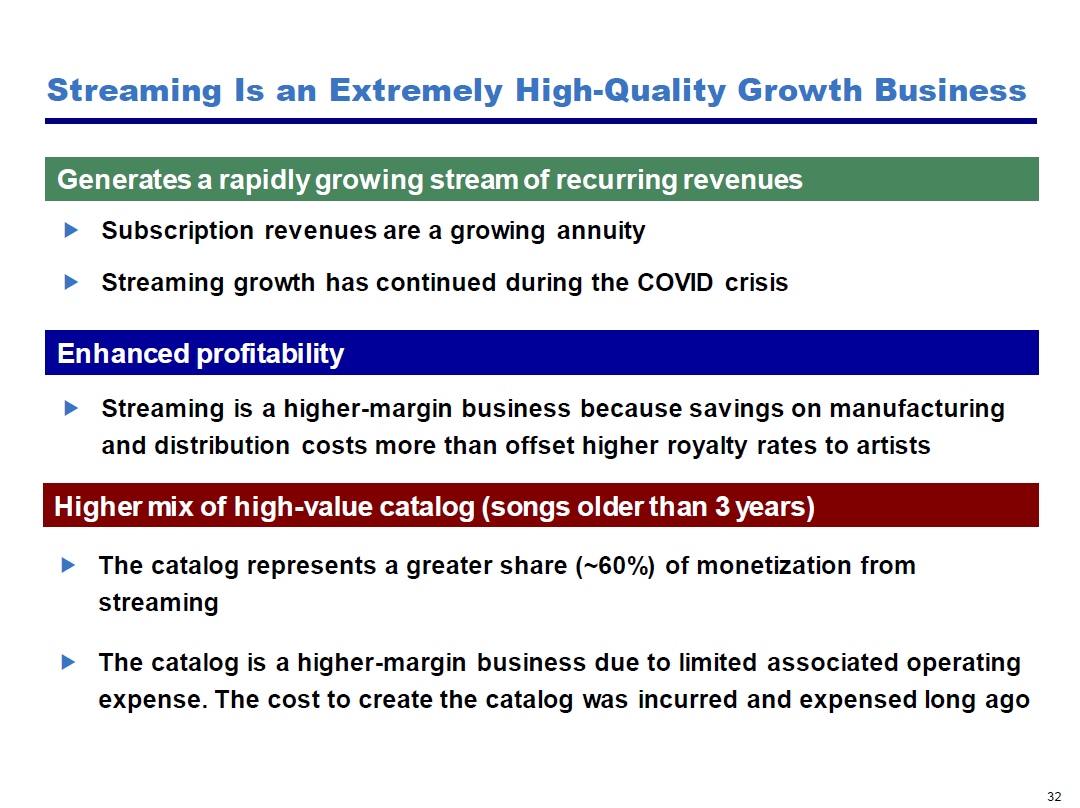 Streaming Is an Extremely High-Quality Growth Business

Generates a rapidly growing stream of recurring revenues

Subscription revenues are a growing annuity

Streaming growth has continued during the COVID crisis

Enhanced profitability

Streaming is a higher-margin business because savings on manufacturing and distribution costs more than offset higher royalty rates to artists

Higher mix of high-value catalog (songs older than 3 years)

The catalog represents a greater share (~60%) of monetization from streaming

The catalog is a higher-margin business due to limited associated operating expense. The cost to create the catalog was incurred and expensed long ago

32